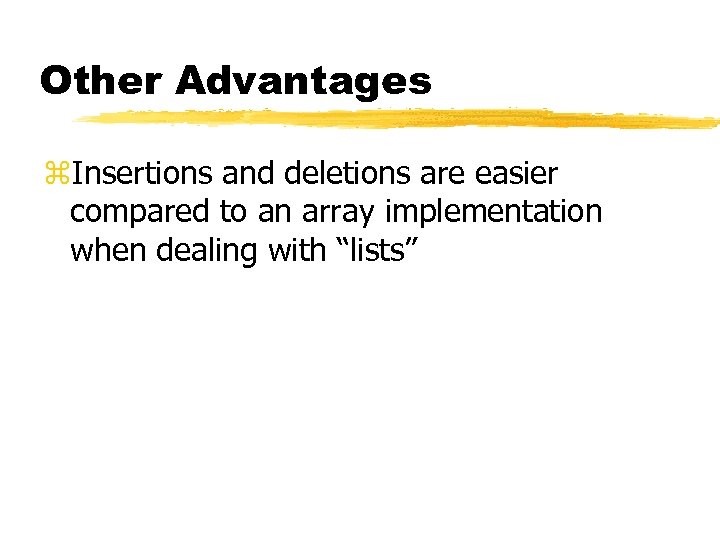 Other Advantages

⌘Insertions and deletions are easier compared to an array implementation when dealing with “lists”